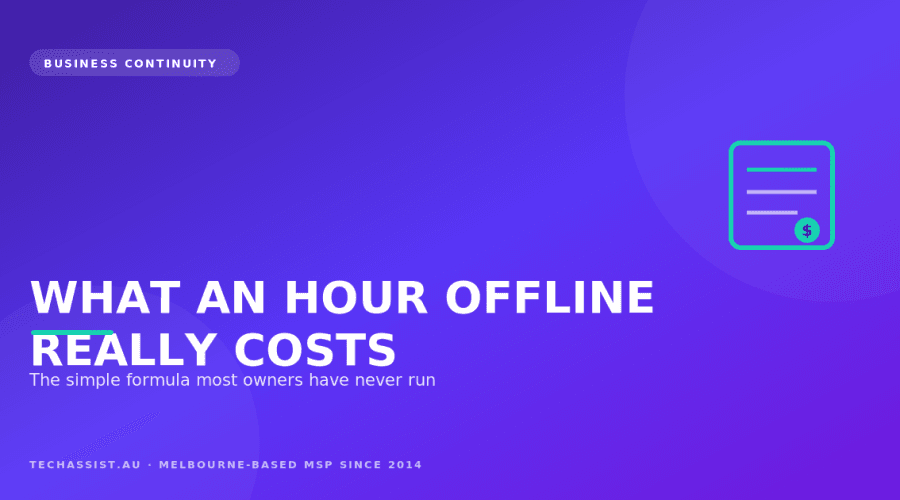 BUSINESS CONTINUITY

$

WHAT AN HOUR OFFLINE REALLY COSTS

The simple formula most owners have never run

TECHASSIST.AU · MELBOURNE-BASED MSP SINCE 2014